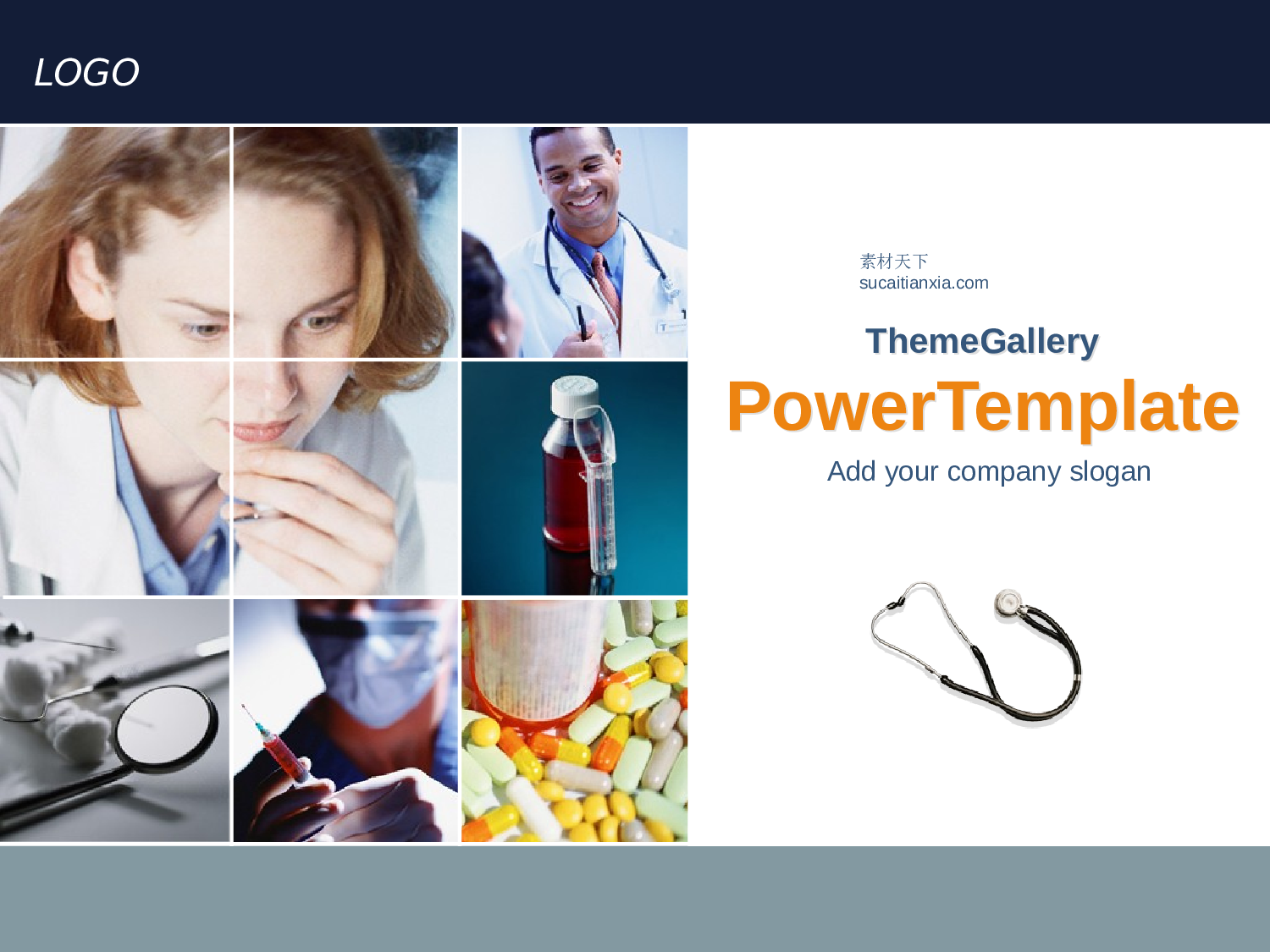 LOGO

素材天下
sucaitianxia.com

ThemeGallery

PowerTemplate

Add your company slogan